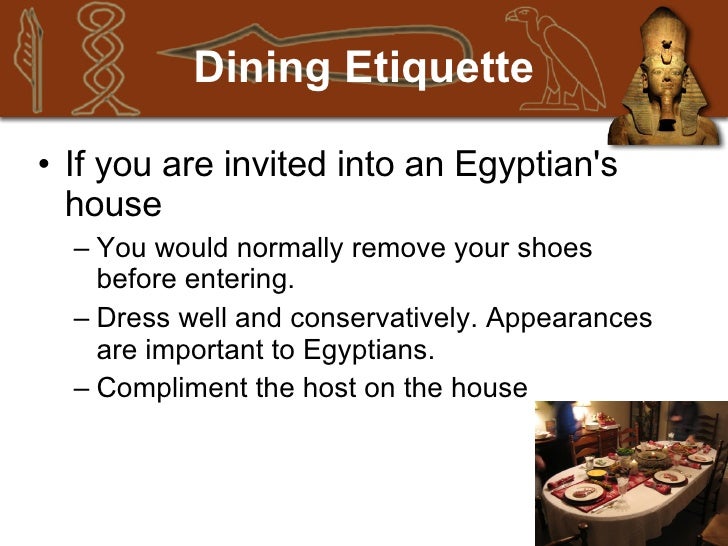 Dining Etiquette

• If you are invited into an Egyptian's house

– You would normally remove your shoes before entering.

– Dress well and conservatively. Appearances are important to Egyptians.

– Compliment the host on the house